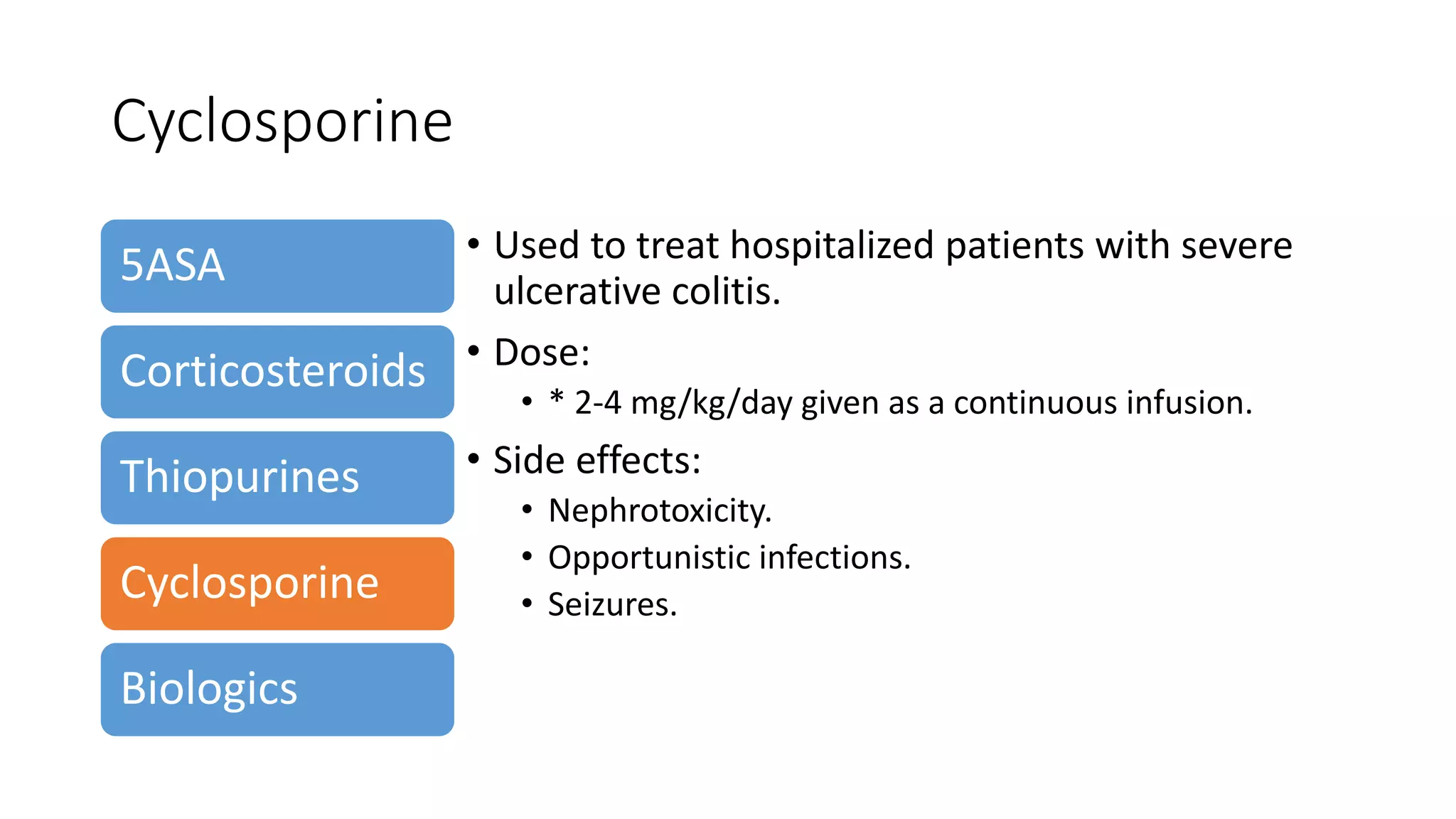 Cyclosporine

5ASA

Corticosteroids

Thiopurines

Cyclosporine

Biologics

• Used to treat hospitalized patients with severe ulcerative colitis.

• Dose:
  • * 2-4 mg/kg/day given as a continuous infusion.

• Side effects:
  • Nephrotoxicity.
  • Opportunistic infections.
  • Seizures.